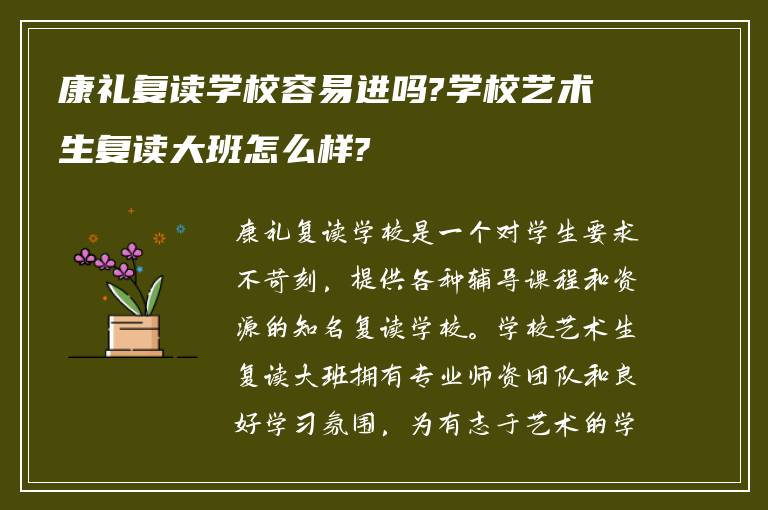 康礼复读学校容易进吗?学校艺术生复读大班怎么样?

康礼复读学校是一个对学生要求不苛刻，提供各种辅导课程和资源的知名复读学校。学校艺术生复读大班拥有专业师资团队和良好学习氛围，为有志于艺术的学